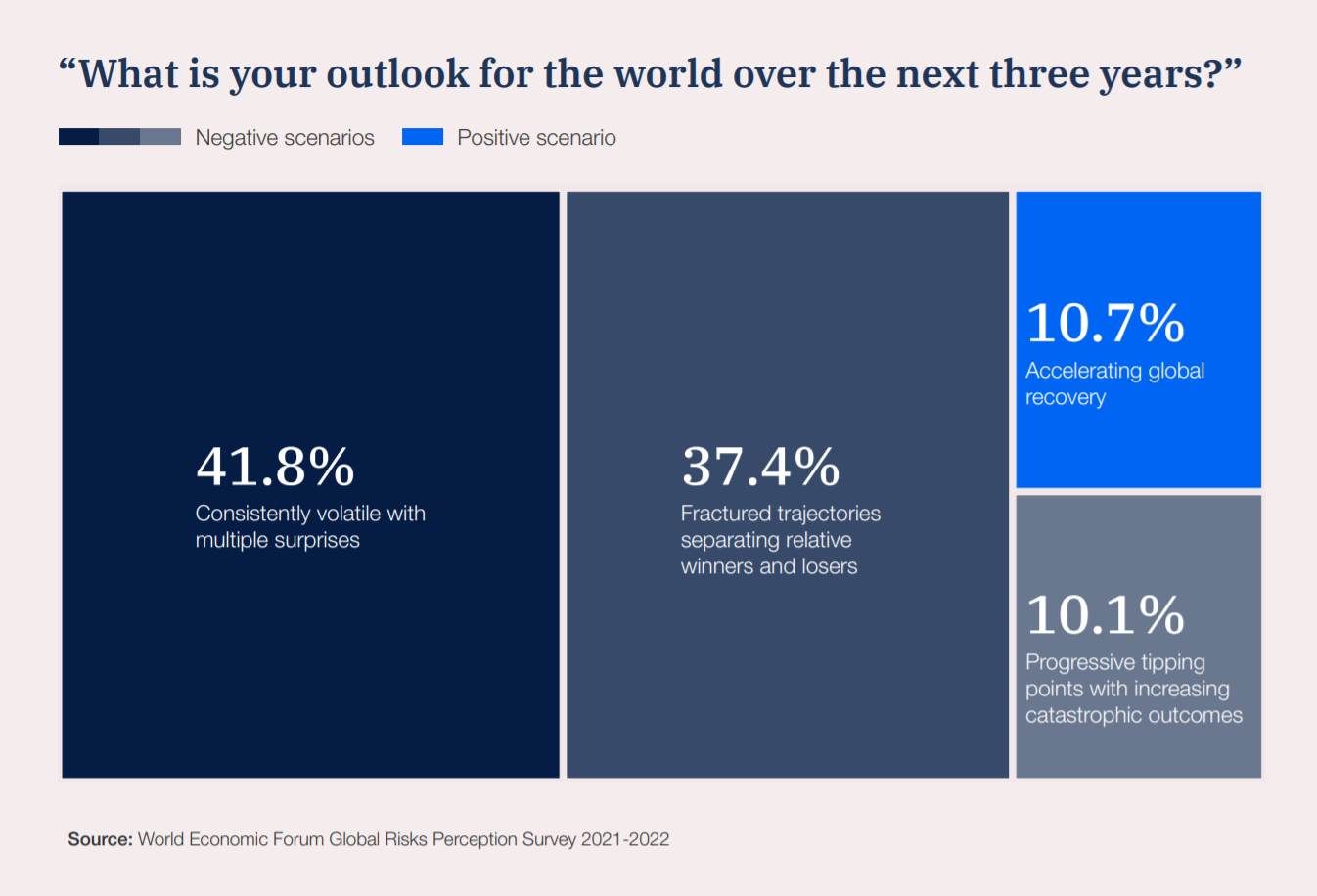 “What is your outlook for the world over the next three years?”

Negative scenarios Positive scenario

41.8%
Consistently volatile with multiple surprises

37.4%
Fractured trajectories separating relative winners and losers

10.7%
Accelerating global recovery

10.1%
Progressive tipping points with increasing catastrophic outcomes

Source: World Economic Forum Global Risks Perception Survey 2021-2022